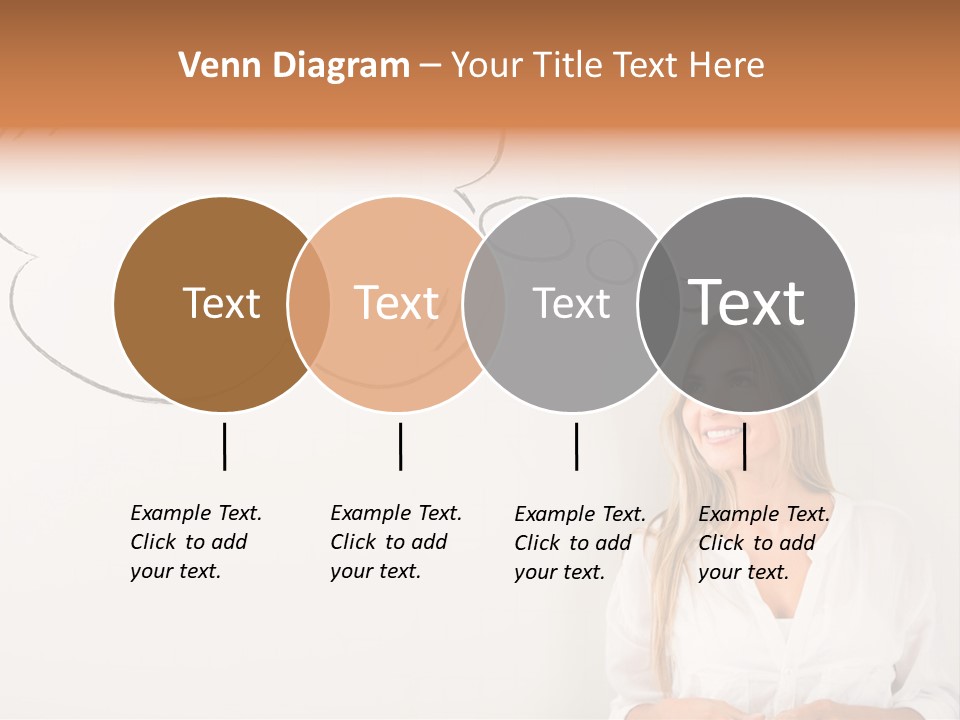 Venn Diagram – Your Title Text Here

Text

Text

Text

Text

Example Text. Click to add your text.

Example Text. Click to add your text.

Example Text. Click to add your text.

Example Text. Click to add your text.